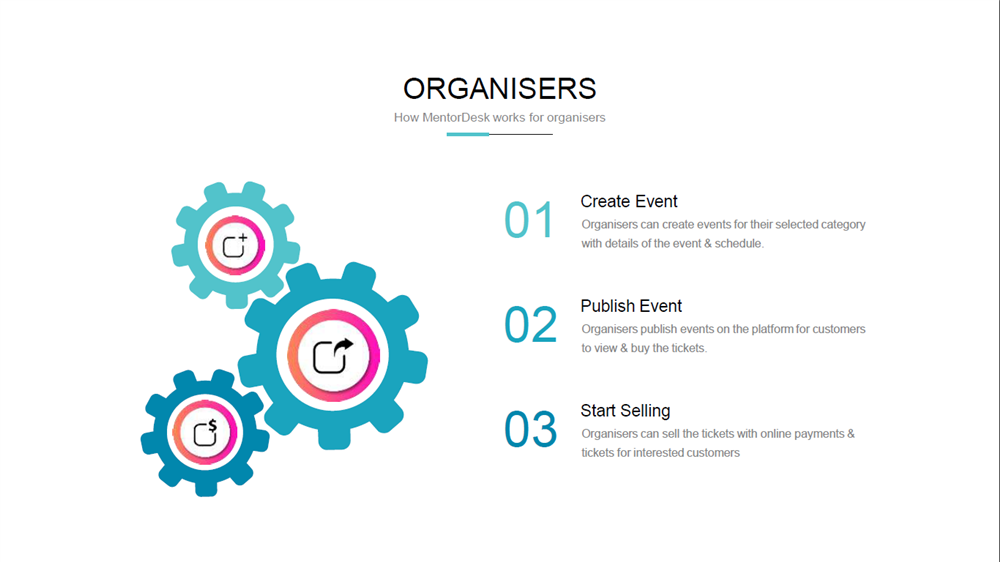 ORGANISERS

How MentorDesk works for organisers

01

Create Event

Organisers can create events for their selected category with details of the event & schedule.

02

Publish Event

Organisers publish events on the platform for customers to view & buy the tickets.

03

Start Selling

Organisers can sell the tickets with online payments & tickets for interested customers